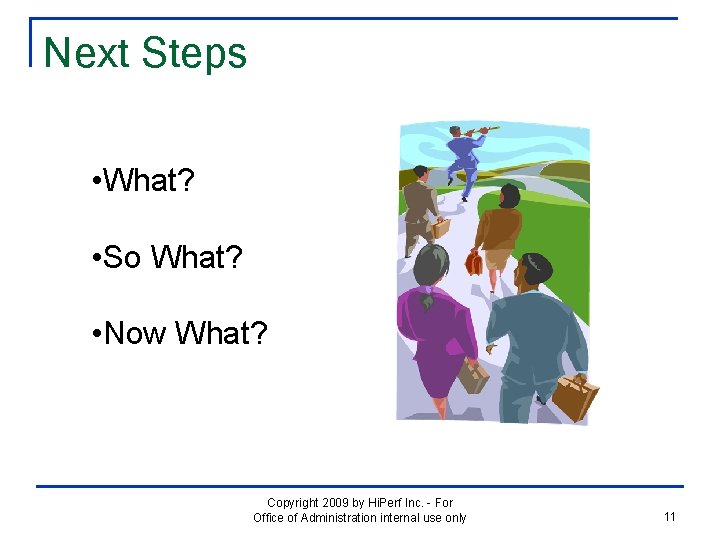 Next Steps

•What?

•So What?

•Now What?

Copyright 2009 by HiPerf Inc. - For Office of Administration internal use only

11